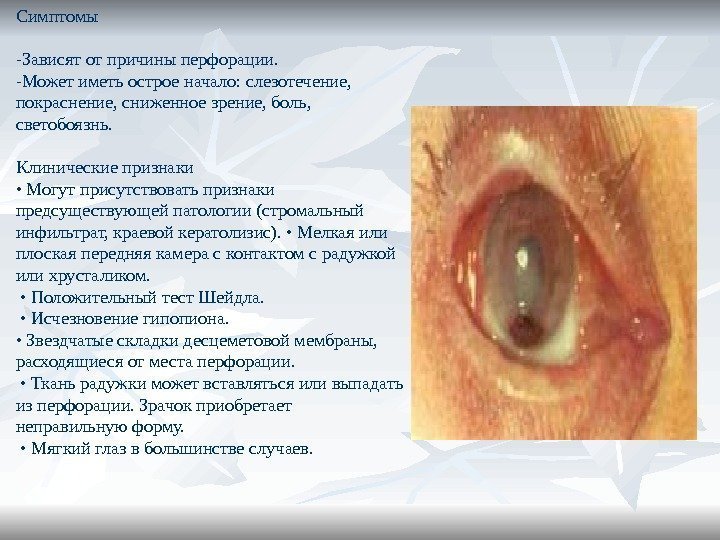 Симптомы

-Зависят от причины перфорации.
-Может иметь острое начало: слезотечение, покраснение, сниженное зрение, боль, светобоязнь.

Клинические признаки
• Могут присутствовать признаки предсуществующей патологии (стромальный инфильтрат, краевой кератолизис). • Мелкая или плоская передняя камера с контактом с радужкой или хрусталиком.
• Положительный тест Шейдла.
• Исчезновение гипопиона.
• Звездчатые складки десцеметовой мембраны, расходящиеся от места перфорации.
• Ткань радужки может вставляться или выпадать из перфорации. Зрачок приобретает неправильную форму.
• Мягкий глаз в большинстве случаев.